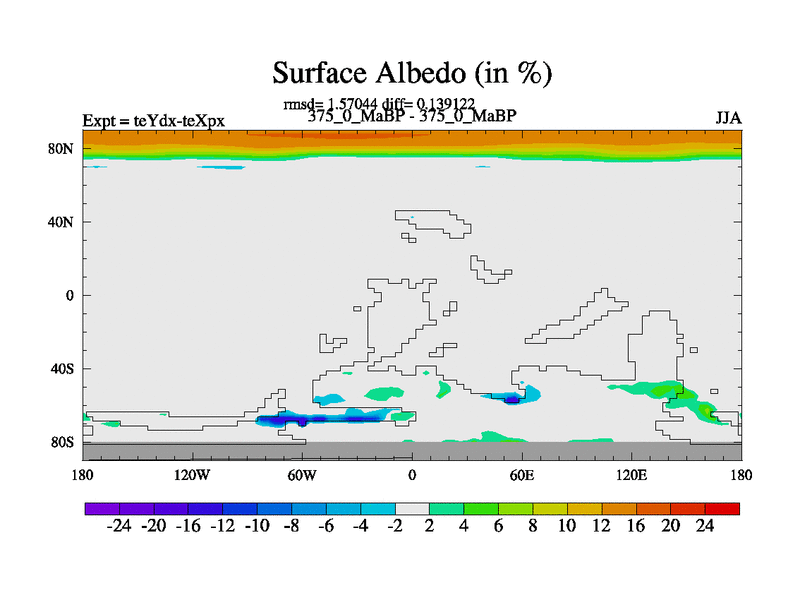 Surface Albedo (in %)

rmsd= 1.57044 diff= 0.139122
Expt = teYdx-teXpx 375_0_MaBP - 375_0_MaBP JJA

80N
40N
0
40S
80S

180 120W 60W 0 60E 120E 180

-24 -20 -16 -12 -10 -8 -6 -4 -2 2 4 6 8 10 12 16 20 24